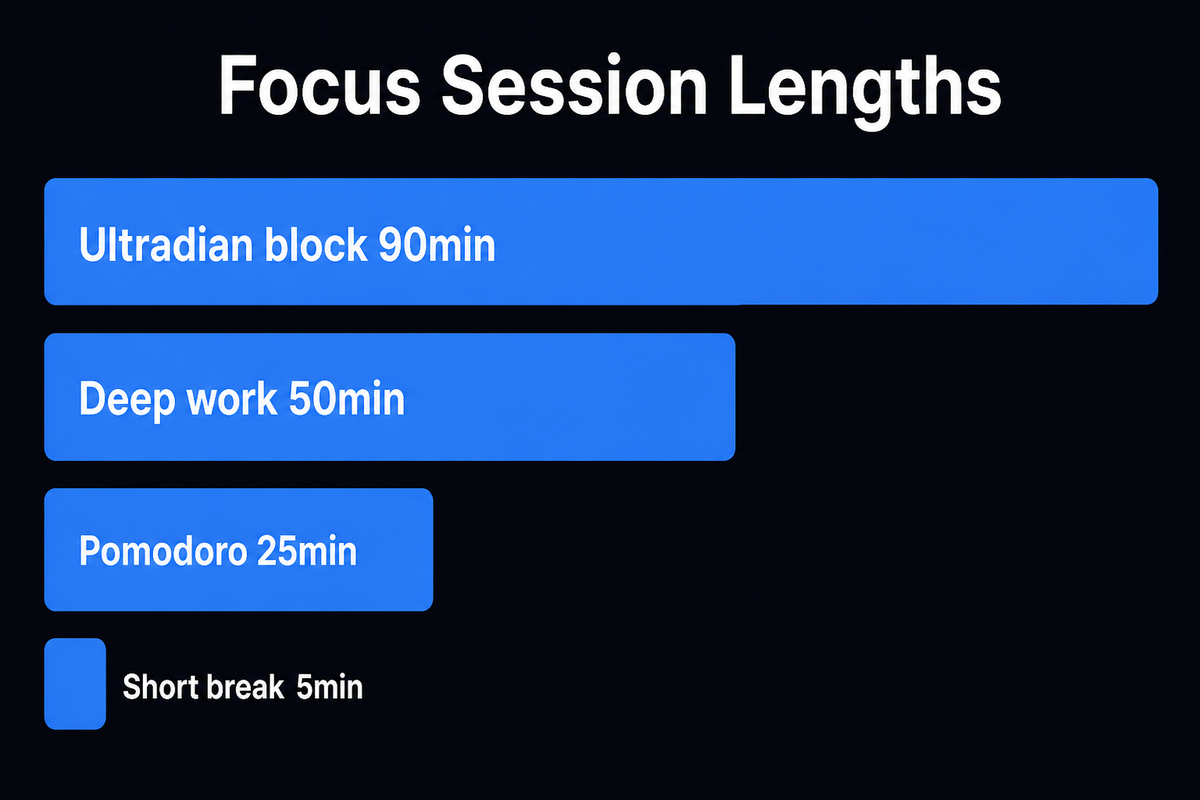 Focus Session Lengths

Ultradian block 90min

Deep work 50min

Pomodoro 25min

Short break 5min